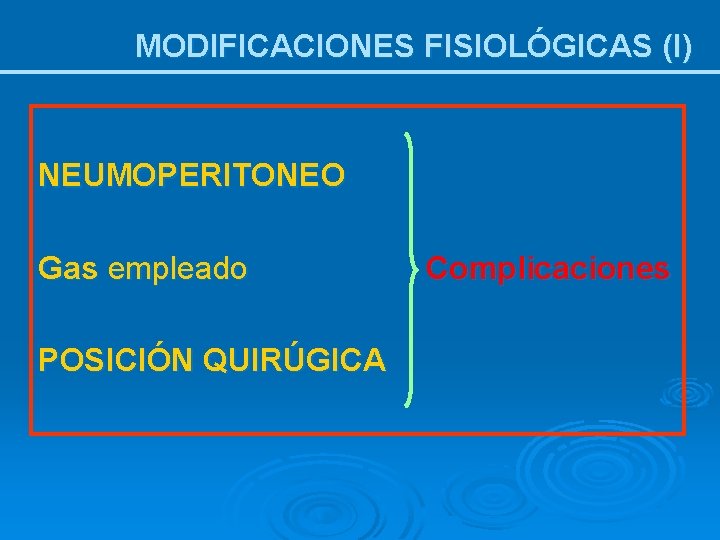 MODIFICACIONES FISIOLÓGICAS (I)

NEUMOPERITONEO

Gas empleado

POSICIÓN QUIRÚGICA

Complicaciones